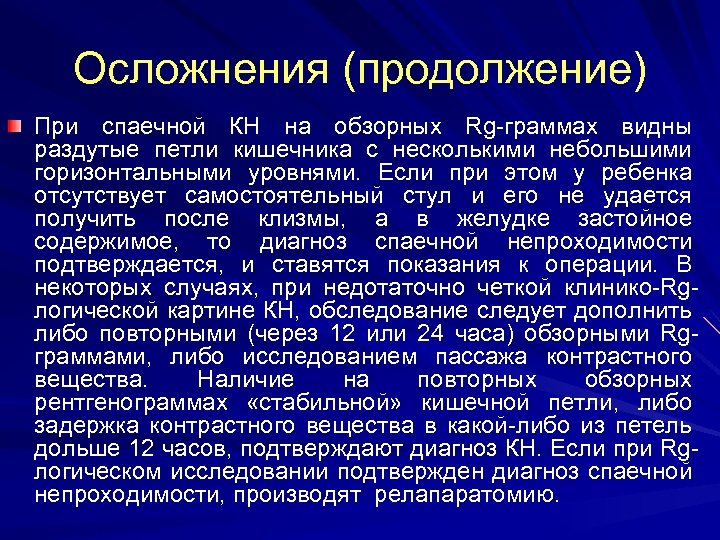 Осложнения (продолжение)

При спаечной КН на обзорных Rg-граммах видны раздутые петли кишечника с несколькими небольшими горизонтальными уровнями. Если при этом у ребенка отсутствует самостоятельный стул и его не удается получить после клизмы, а в желудке застойное содержимое, то диагноз спаечной непроходимости подтверждается, и ставятся показания к операции. В некоторых случаях, при недотаточно четкой клинико-Rg-логической картине КН, обследование следует дополнить либо повторными (через 12 или 24 часа) обзорными Rg-граммами, либо исследованием пассажа контрастного вещества. Наличие на повторных обзорных рентгенограммах «стабильной» кишечной петли, либо задержка контрастного вещества в какой-либо из петель дольше 12 часов, подтверждают диагноз КН. Если при Rg-логическом исследовании подтвержден диагноз спаечной непроходимости, производят релапаратомию.